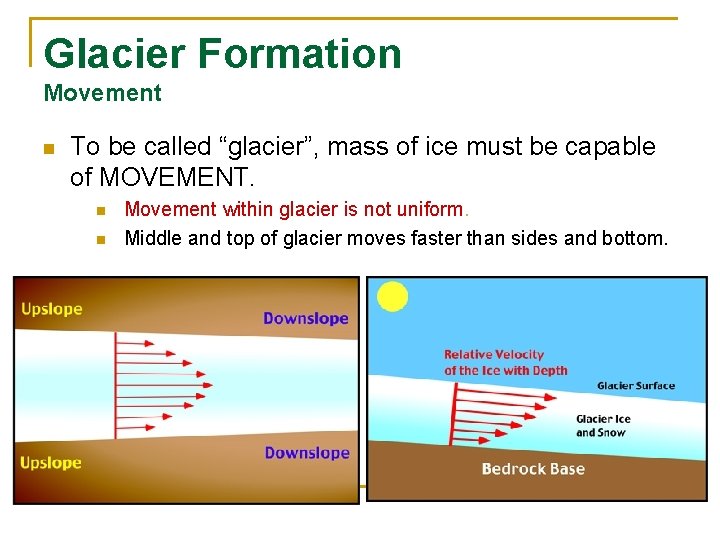 Glacier Formation
Movement

To be called “glacier”, mass of ice must be capable of MOVEMENT.

Movement within glacier is not uniform.

Middle and top of glacier moves faster than sides and bottom.

Upslope

Downslope

Upslope

Downslope

Relative Velocity of the Ice with Depth

Glacier Surface

Glacier Ice and Snow

Bedrock Base